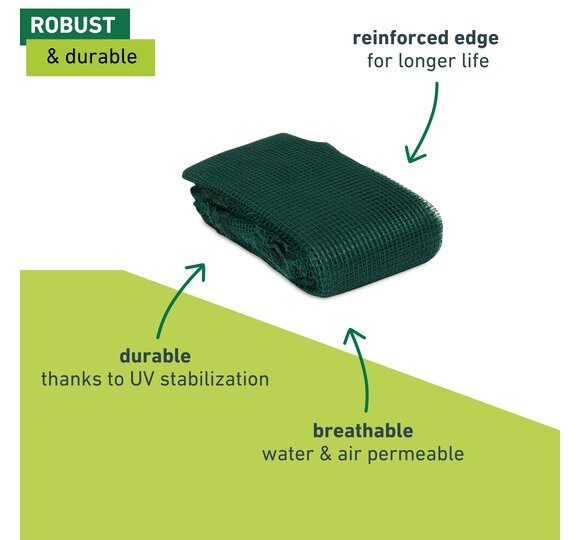 ROBUST
& durable

reinforced edge
for longer life

durable
thanks to UV stabilization

breathable
water & air permeable